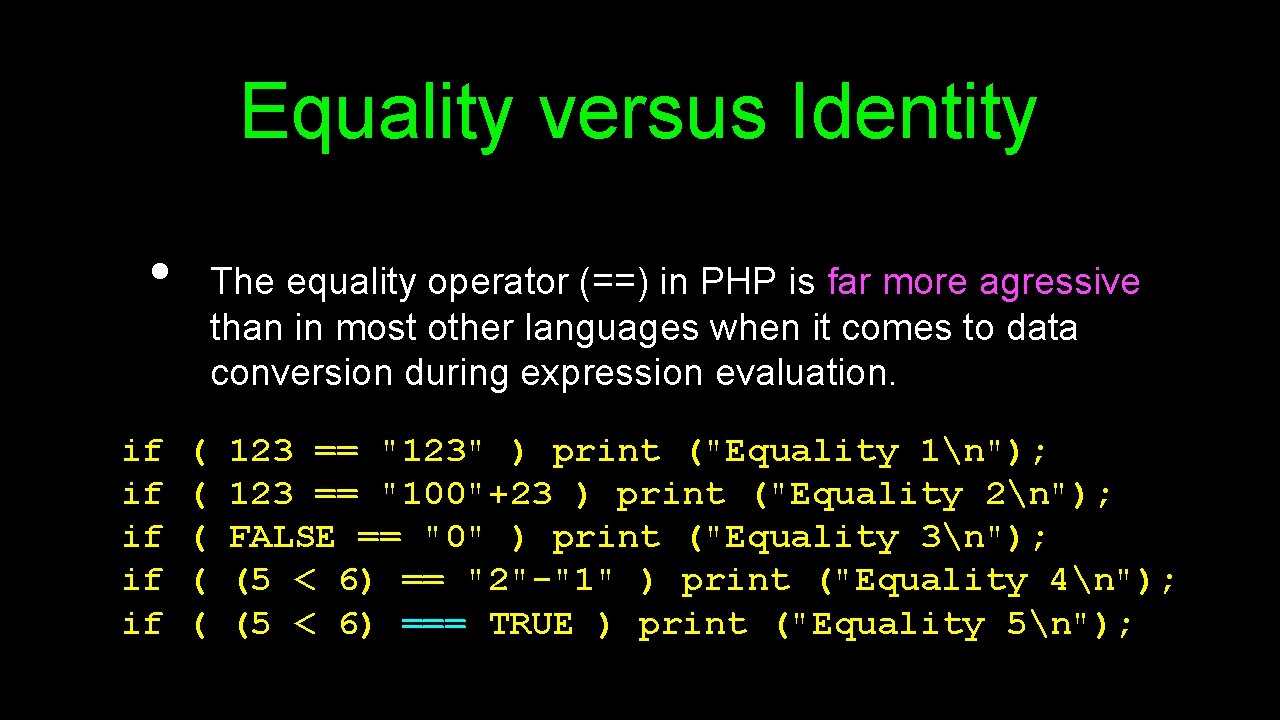 Equality versus Identity

• The equality operator (==) in PHP is far more agressive than in most other languages when it comes to data conversion during expression evaluation.

if ( 123 == "123" ) print ("Equality 1\n");
if ( 123 == "100"+23 ) print ("Equality 2\n");
if ( FALSE == "0" ) print ("Equality 3\n");
if ( (5 < 6) == "2"-"1" ) print ("Equality 4\n");
if ( (5 < 6) === TRUE ) print ("Equality 5\n");